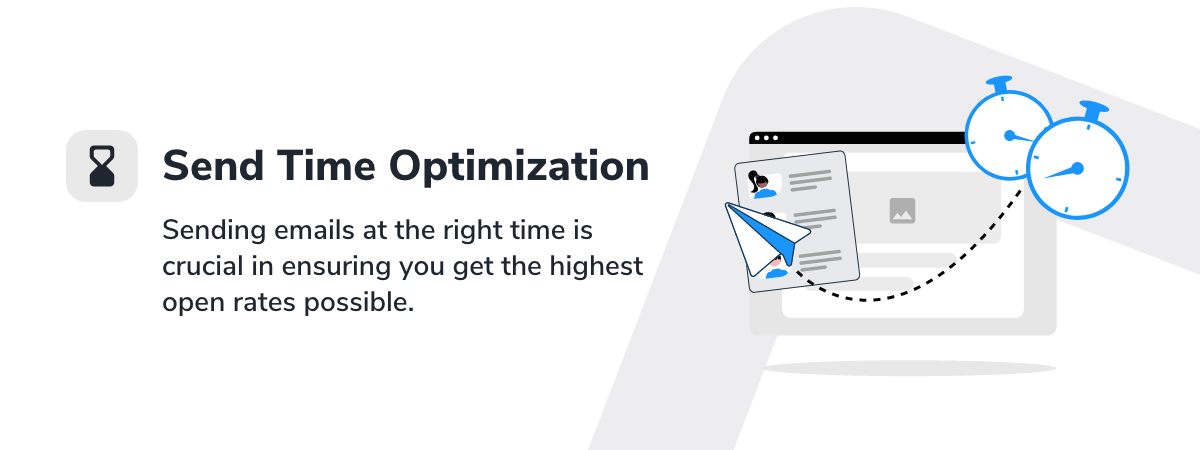 Send Time Optimization

Sending emails at the right time is crucial in ensuring you get the highest open rates possible.